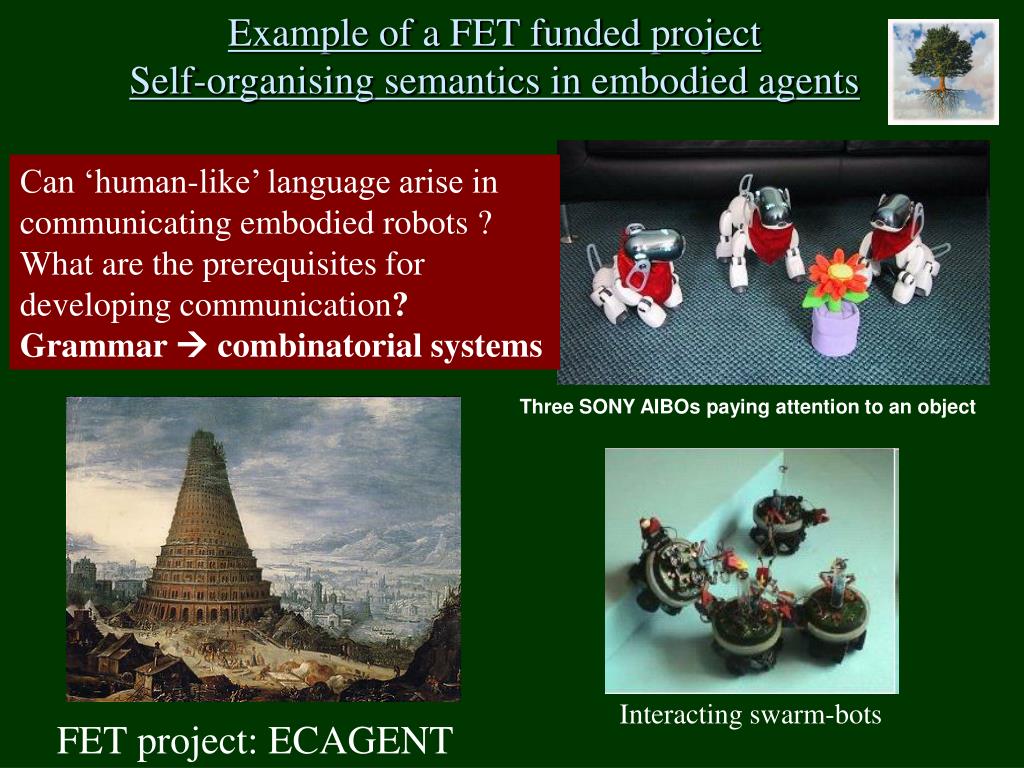 Example of a FET funded project
Self-organising semantics in embodied agents

Can ‘human-like’ language arise in communicating embodied robots ? What are the prerequisites for developing communication?
Grammar → combinatorial systems

Three SONY AIBOs paying attention to an object

Interacting swarm-bots

FET project: ECAGENT